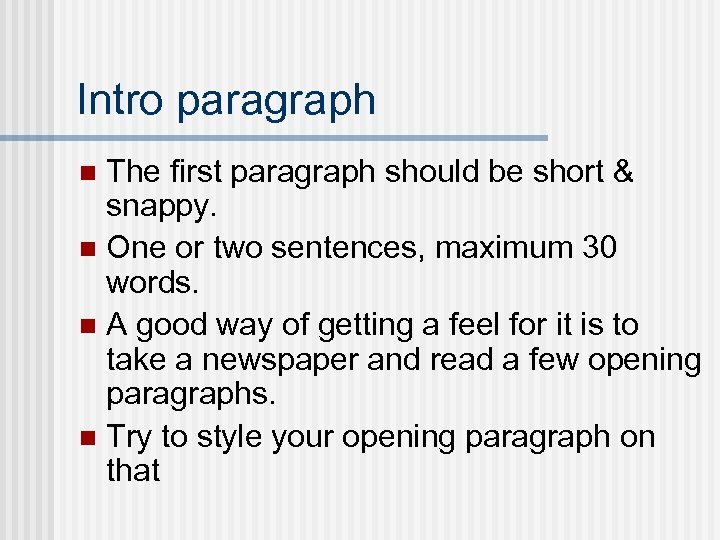 Intro paragraph

- The first paragraph should be short & snappy.
- One or two sentences, maximum 30 words.
- A good way of getting a feel for it is to take a newspaper and read a few opening paragraphs.
- Try to style your opening paragraph on that